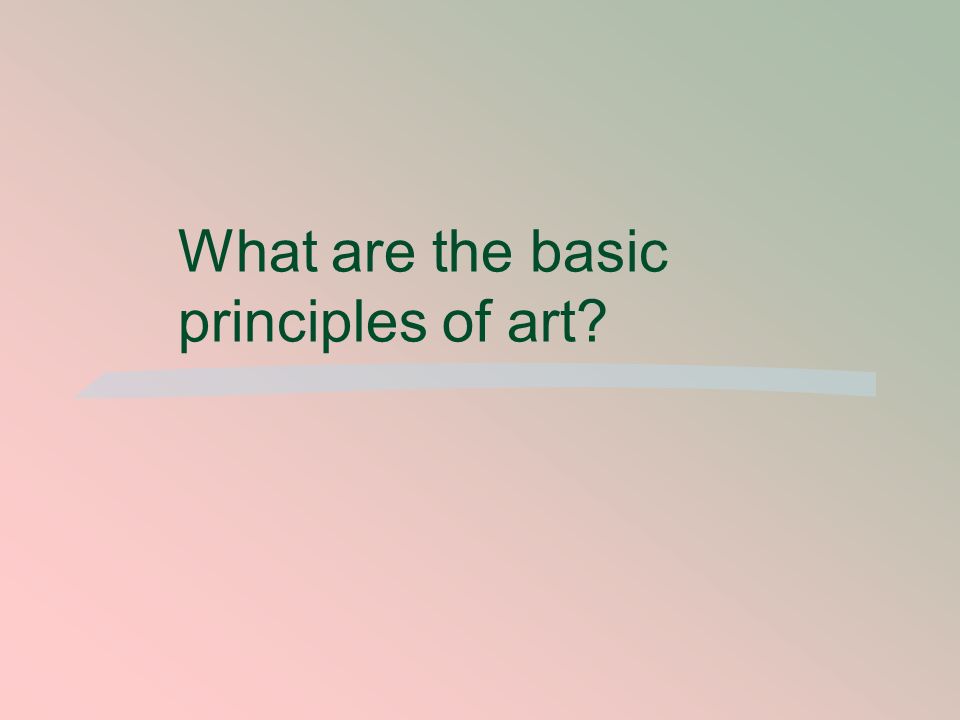 What are the basic principles of art?